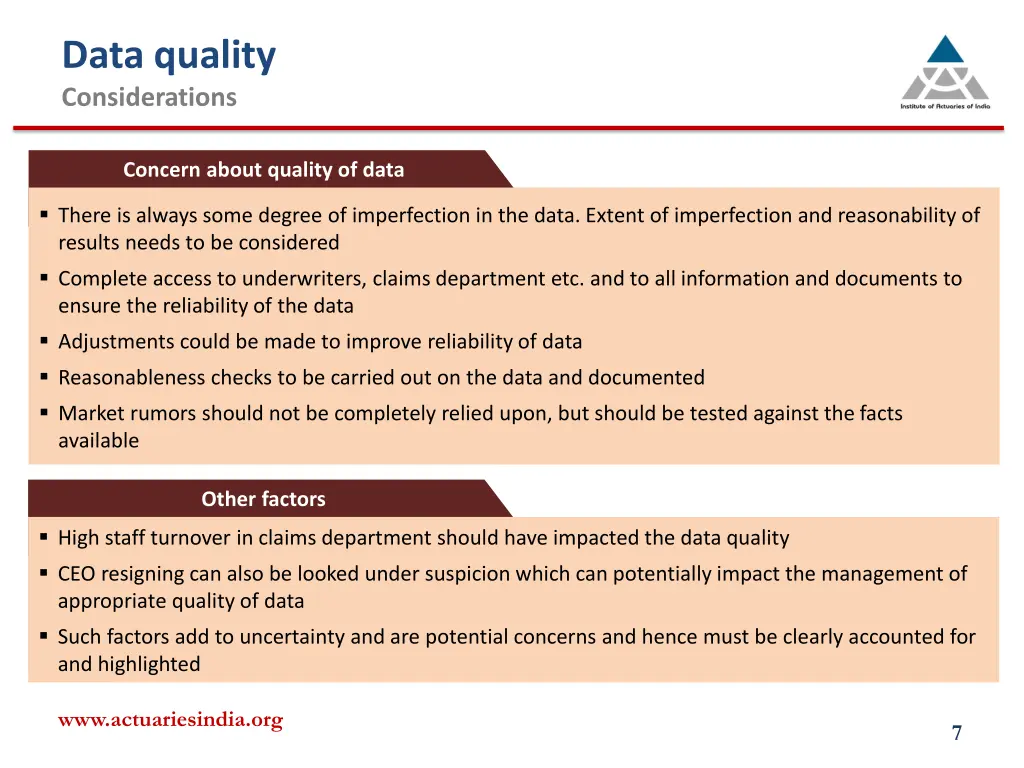 Data quality
Considerations

Institute of Actuaries of India

Concern about quality of data

▪ There is always some degree of imperfection in the data. Extent of imperfection and reasonability of results needs to be considered
▪ Complete access to underwriters, claims department etc. and to all information and documents to ensure the reliability of the data
▪ Adjustments could be made to improve reliability of data
▪ Reasonableness checks to be carried out on the data and documented
▪ Market rumors should not be completely relied upon, but should be tested against the facts available

Other factors

▪ High staff turnover in claims department should have impacted the data quality
▪ CEO resigning can also be looked under suspicion which can potentially impact the management of appropriate quality of data
▪ Such factors add to uncertainty and are potential concerns and hence must be clearly accounted for and highlighted

www.actuariesindia.org

7